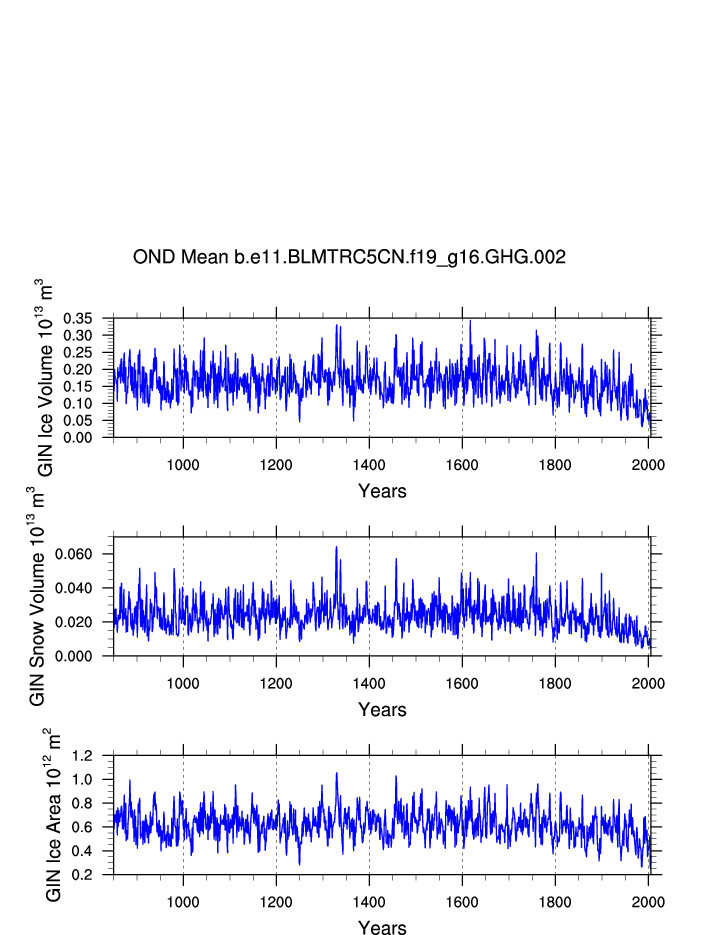 OND Mean b.e11.BLMTRC5CN.f19_g16.GHG.002

GIN Ice Volume $10^{13}$ $m^3$

0.35
0.30
0.25
0.20
0.15
0.10
0.05
0.00

1000 1200 1400 1600 1800 2000

Years

GIN Snow Volume $10^{13}$ $m^3$

0.060
0.040
0.020
0.000

1000 1200 1400 1600 1800 2000

Years

GIN Ice Area $10^{12}$ $m^2$

1.2
1.0
0.8
0.6
0.4
0.2

1000 1200 1400 1600 1800 2000

Years